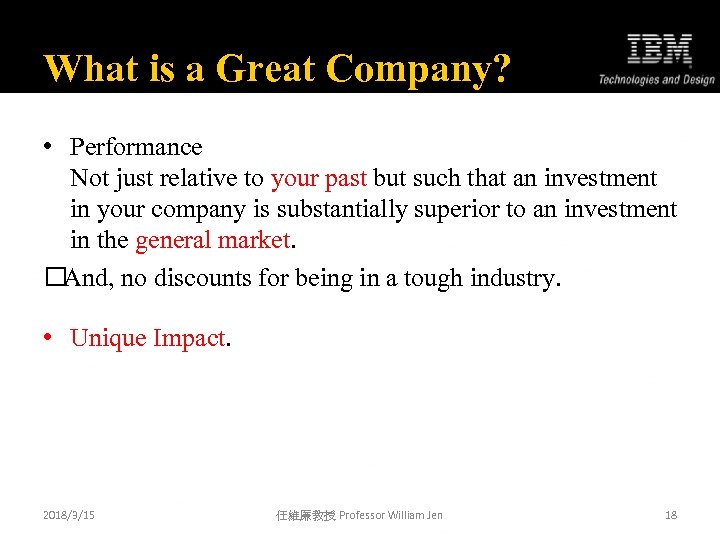 What is a Great Company?

IBM
Technologies and Design

• Performance
Not just relative to your past but such that an investment in your company is substantially superior to an investment in the general market.

□And, no discounts for being in a tough industry.

• Unique Impact.

2018/3/15

任維廉教授 Professor William Jen

18